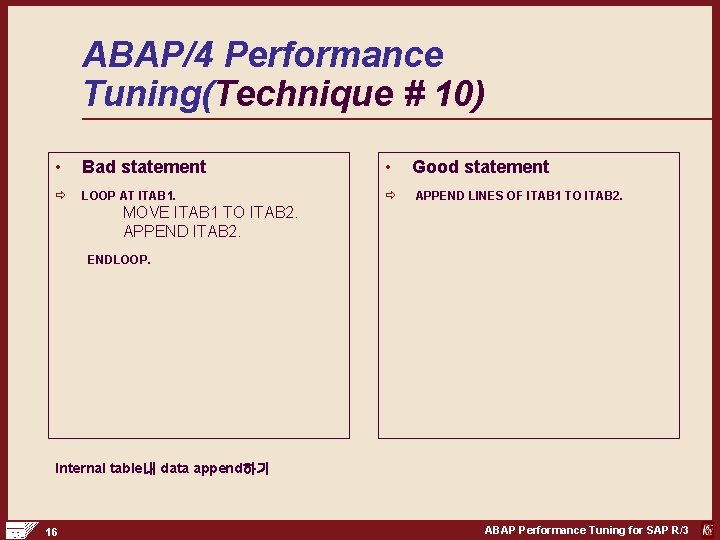 ABAP/4 Performance Tuning(Technique # 10)

• Bad statement

⇨ LOOP AT ITAB1.
MOVE ITAB1 TO ITAB2.
APPEND ITAB2.
ENDLOOP.

• Good statement

⇨ APPEND LINES OF ITAB1 TO ITAB2.

Internal table내 data append하기

16

ABAP Performance Tuning for SAP R/3